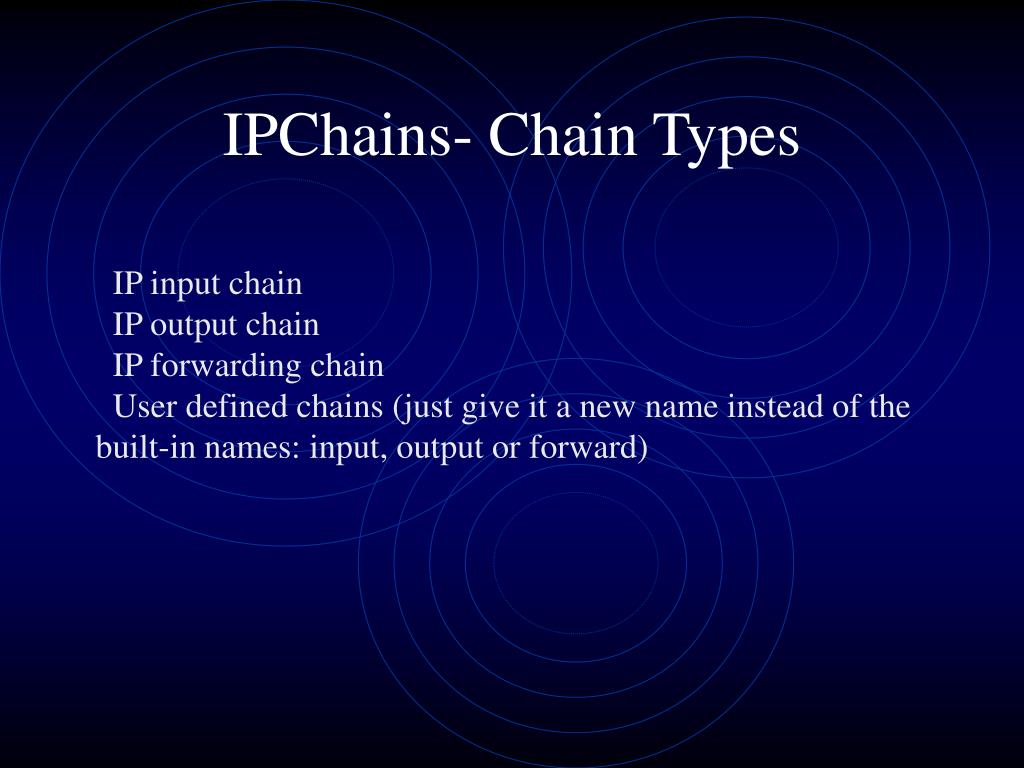 IPChains- Chain Types

IP input chain
IP output chain
IP forwarding chain
User defined chains (just give it a new name instead of the built-in names: input, output or forward)